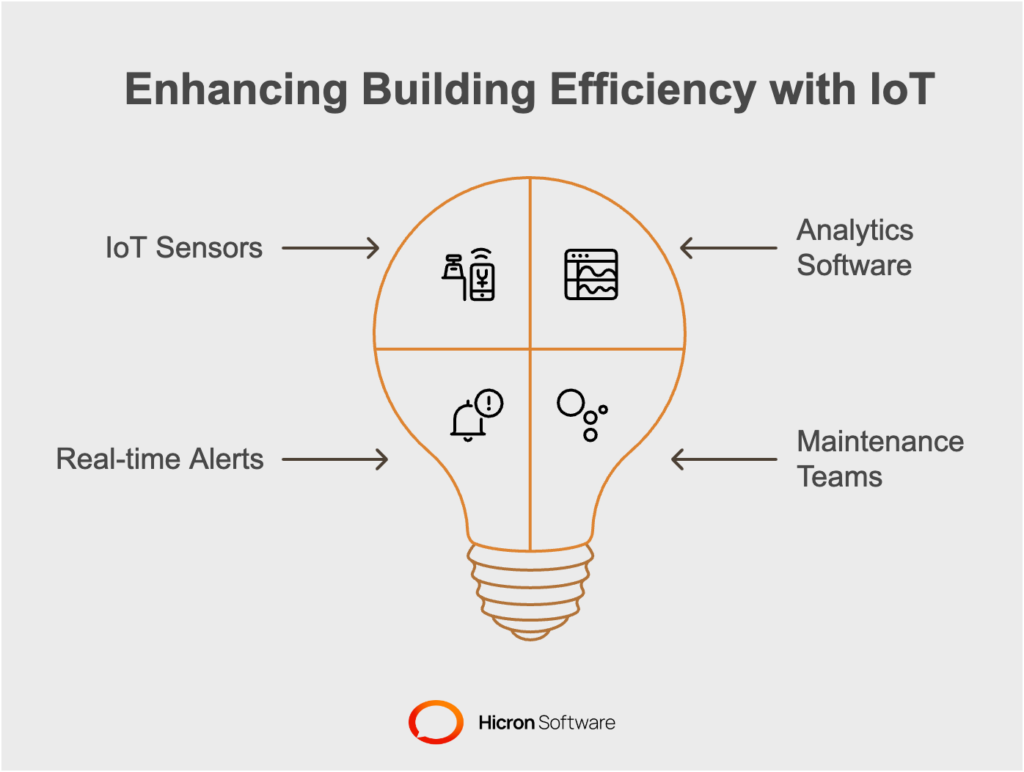 Enhancing Building Efficiency with IoT

IoT Sensors

Analytics Software

Real-time Alerts

Maintenance Teams

Hicron Software